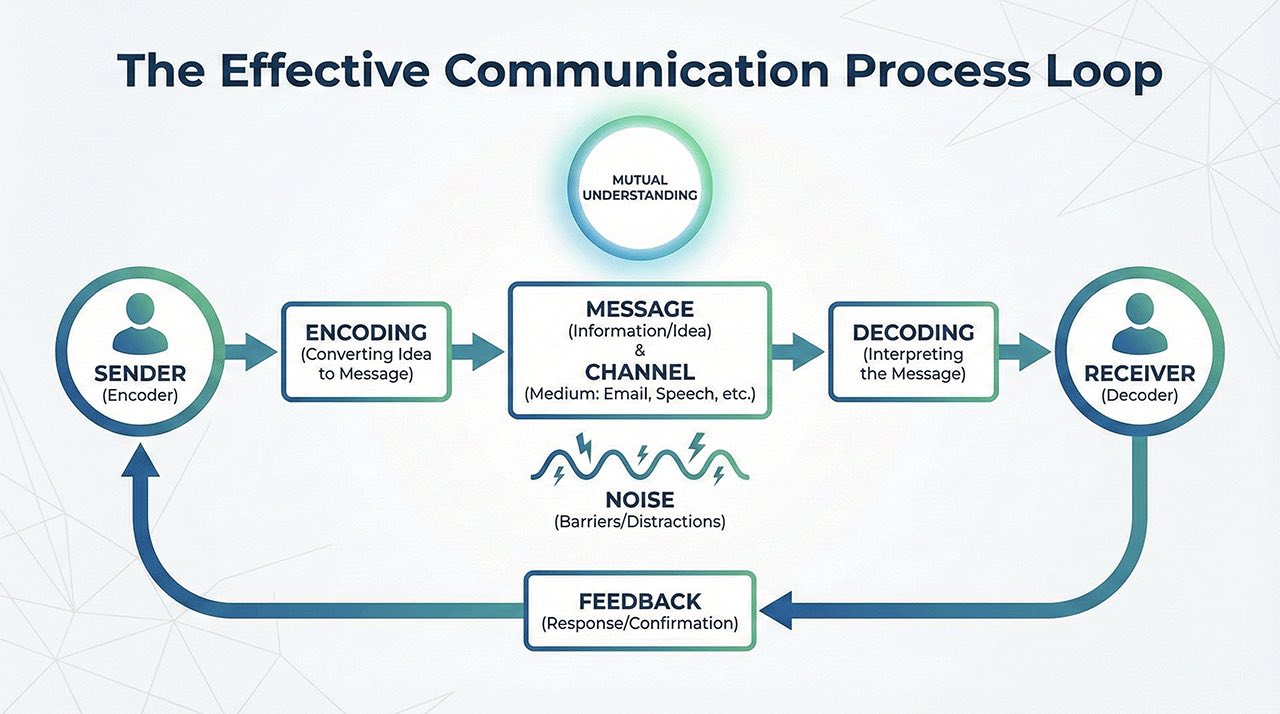 The Effective Communication Process Loop

MUTUAL UNDERSTANDING

SENDER
(Encoder)

ENCODING
(Converting Idea to Message)

MESSAGE
(Information/Idea)
&
CHANNEL
(Medium: Email, Speech, etc.)

DECODING
(Interpreting the Message)

RECEIVER
(Decoder)

NOISE
(Barriers/Distractions)

FEEDBACK
(Response/Confirmation)